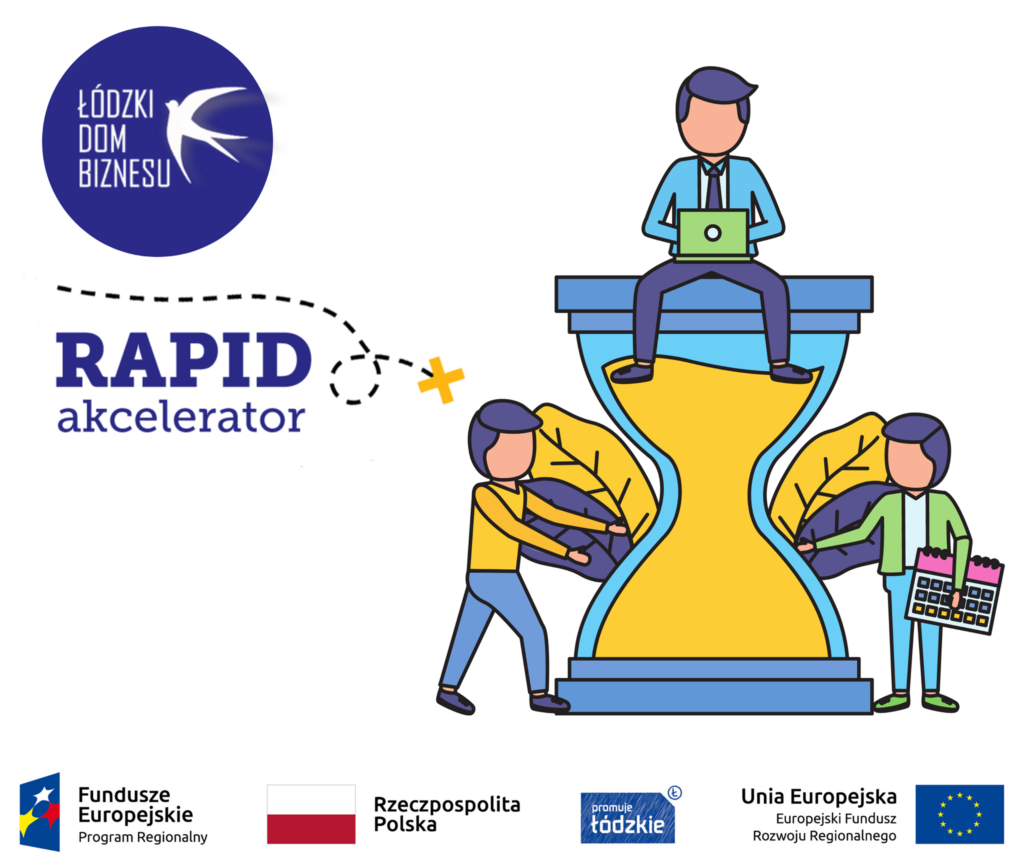 ŁÓDZKI
DOM
BIZNESU

RAPID
akcelerator

Fundusze
Europejskie
Program Regionalny

Rzeczpospolita
Polska

promuje
łódzkie

Unia Europejska
Europejski Fundusz
Rozwoju Regionalnego